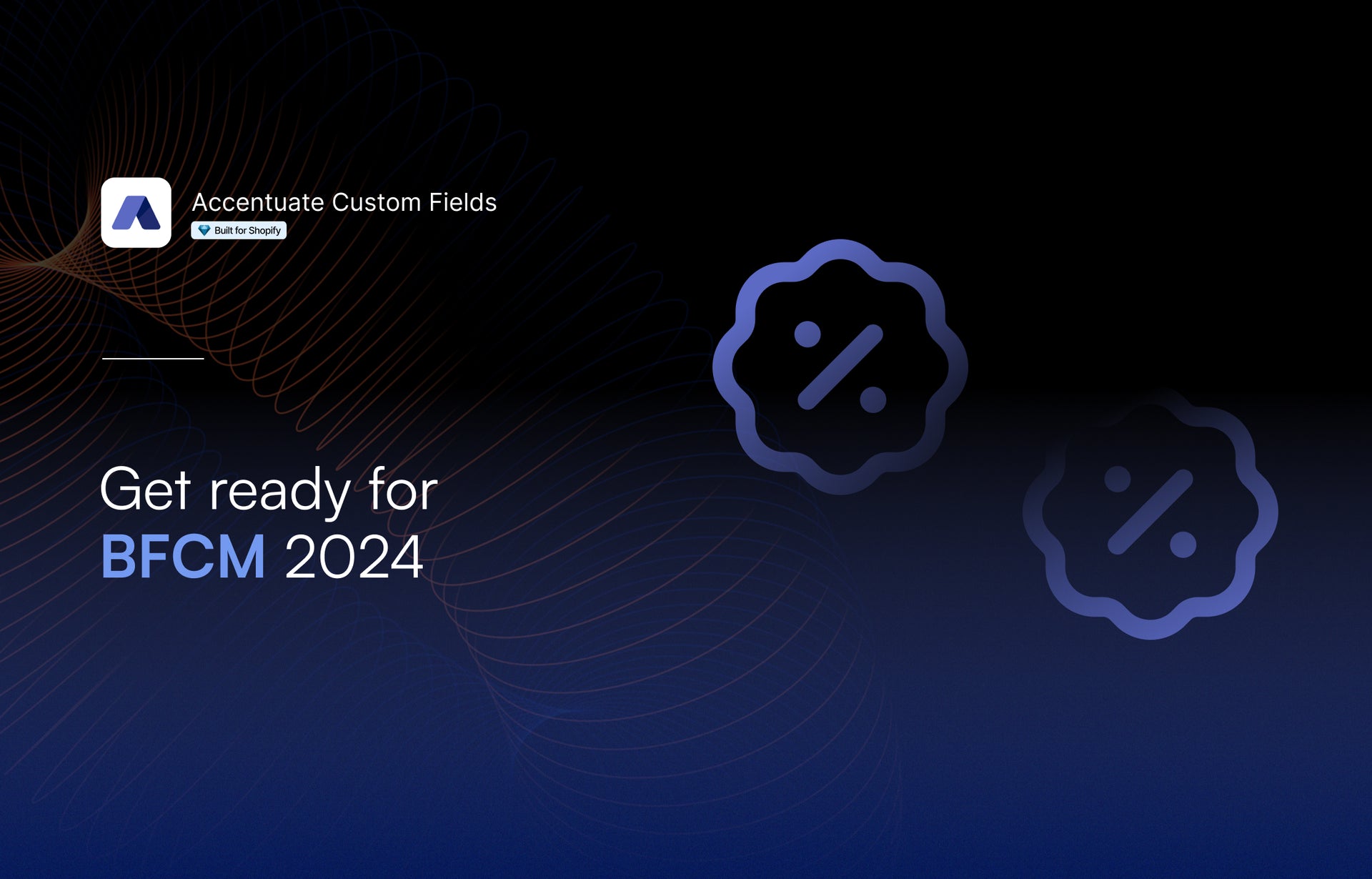 Accentuate Custom Fields

Built for Shopify

Get ready for BFCM 2024